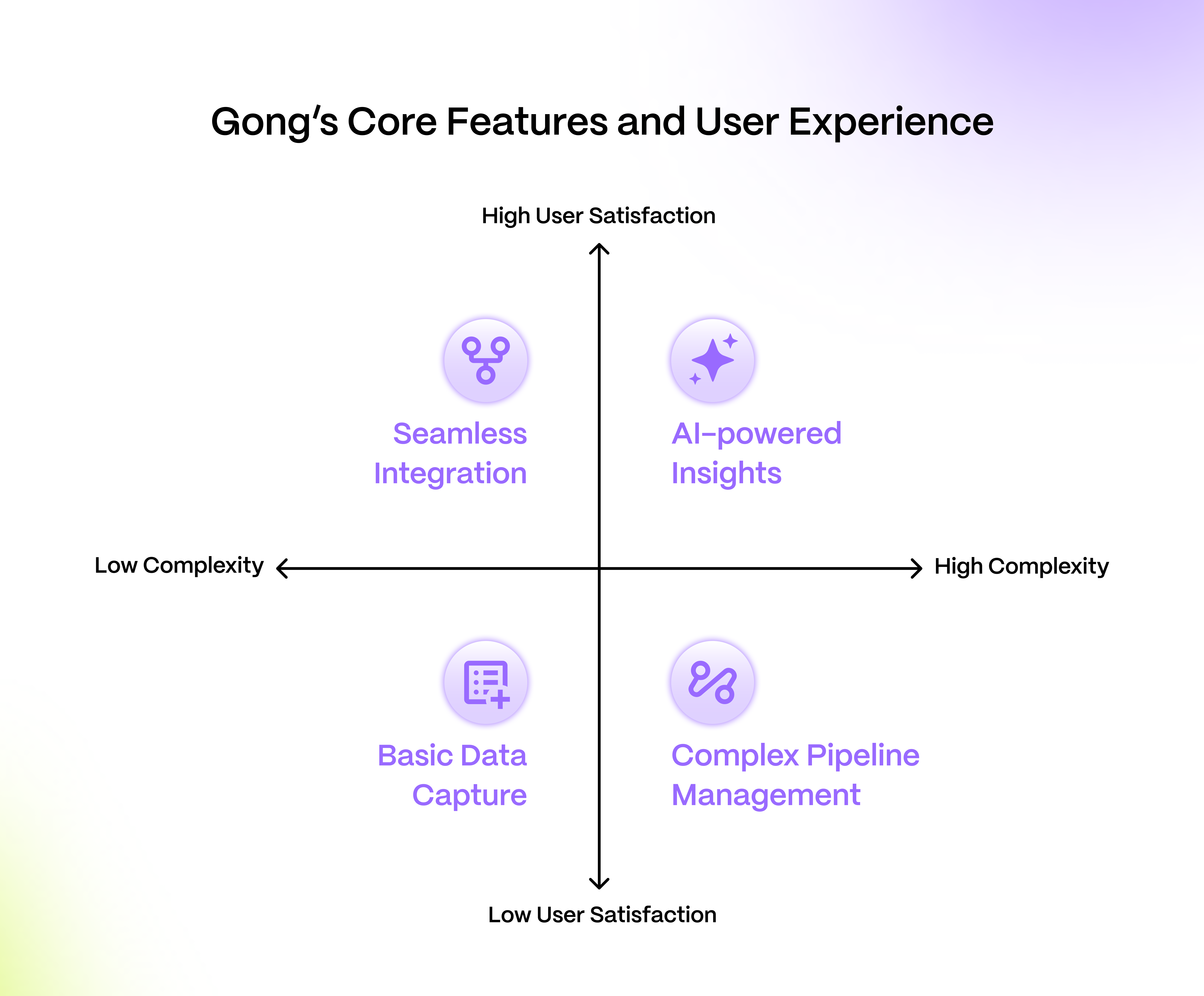 Gong's Core Features and User Experience

High User Satisfaction

Seamless Integration

AI-powered Insights

Low Complexity

High Complexity

Basic Data Capture

Complex Pipeline Management

Low User Satisfaction